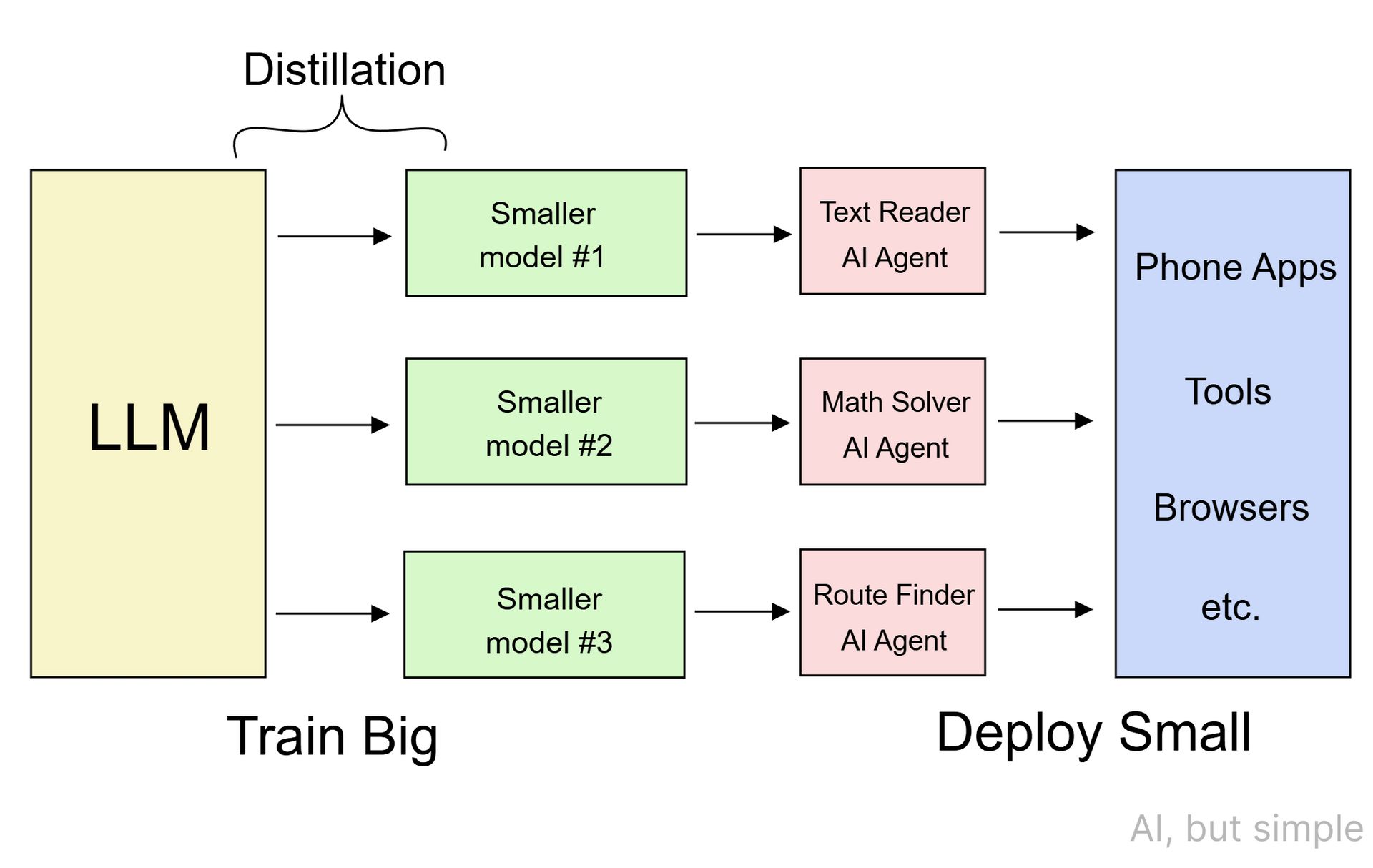 Distillation

LLM

Smaller model #1

Smaller model #2

Smaller model #3

Text Reader AI Agent

Math Solver AI Agent

Route Finder AI Agent

Phone Apps

Tools

Browsers

etc.

Train Big

Deploy Small

AI, but simple